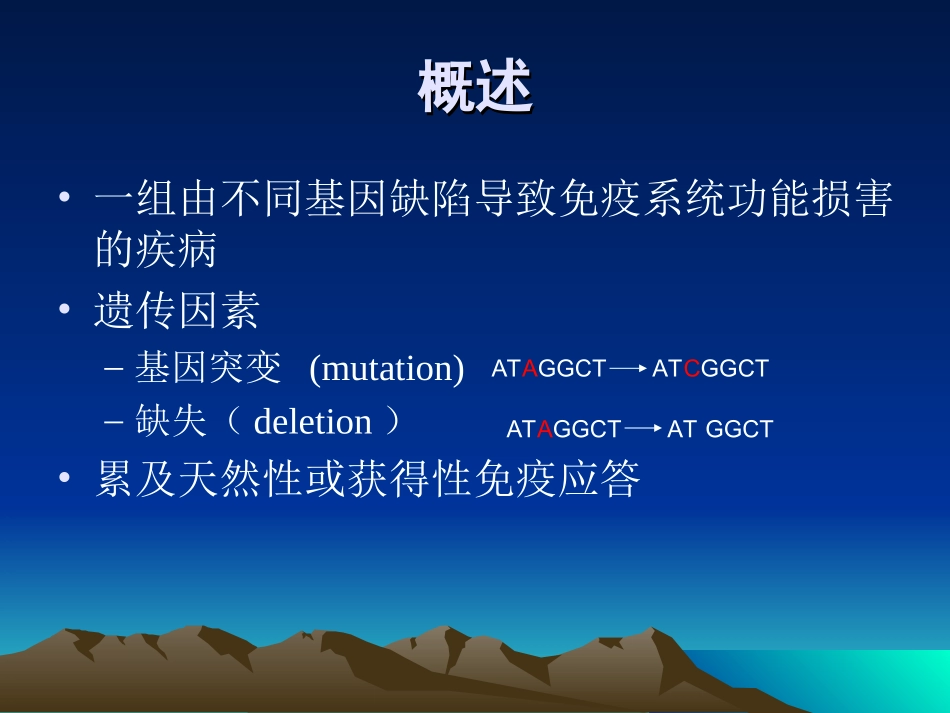 概述

• 一组由不同基因缺陷导致免疫系统功能损害的疾病

• 遗传因素

– 基因突变 (mutation) ATAGGCT → ATCGGCT

– 缺失（ deletion ） ATAGGCT → AT GGCT

• 累及天然性或获得性免疫应答